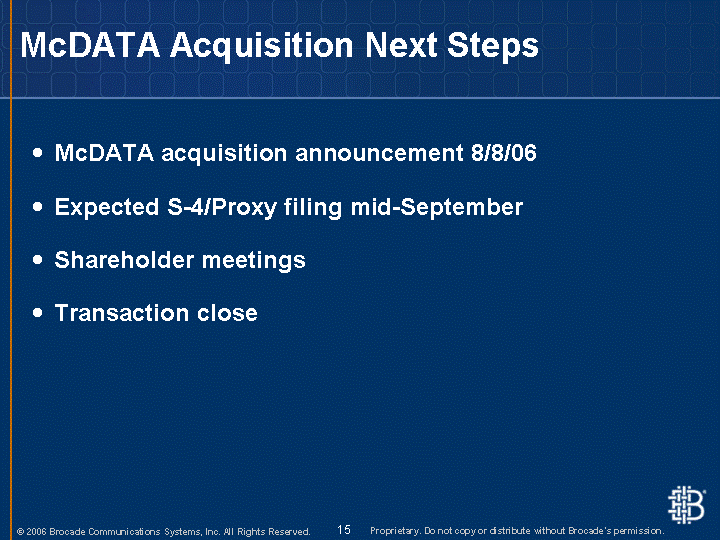 McDATA Acquisition Next Steps

• McDATA acquisition announcement 8/8/06
• Expected S-4/Proxy filing mid-September
• Shareholder meetings
• Transaction close

© 2006 Brocade Communications Systems, Inc. All Rights Reserved. 15 Proprietary. Do not copy or distribute without Brocade's permission.